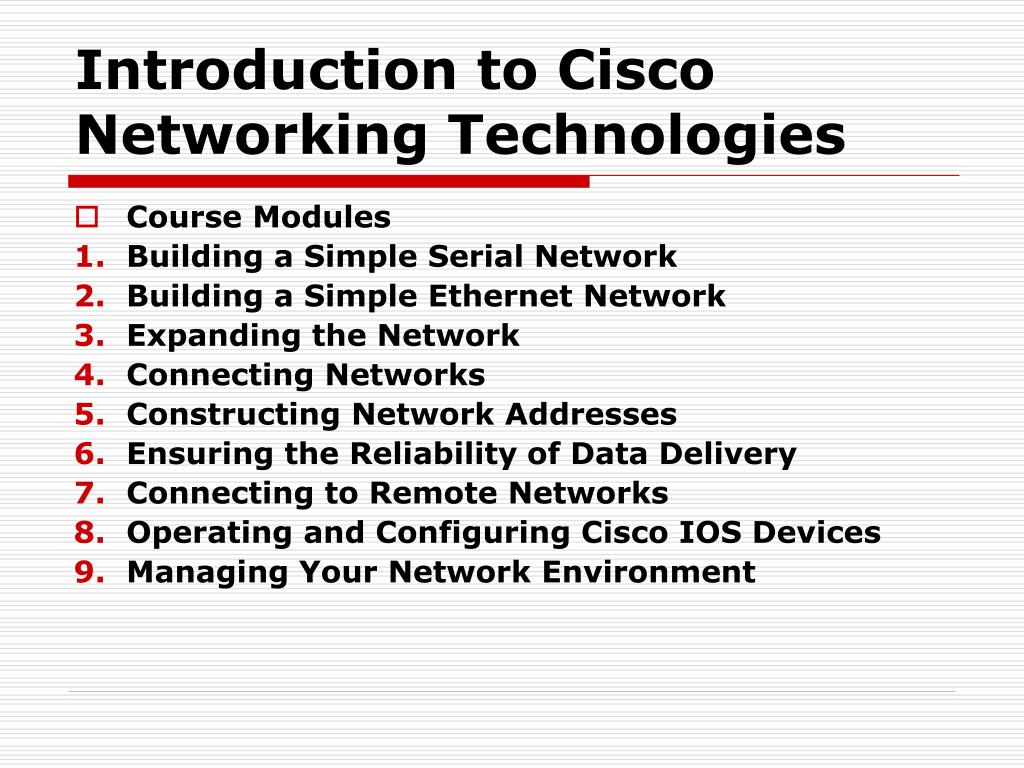 Introduction to Cisco Networking Technologies

Course Modules
1. Building a Simple Serial Network
2. Building a Simple Ethernet Network
3. Expanding the Network
4. Connecting Networks
5. Constructing Network Addresses
6. Ensuring the Reliability of Data Delivery
7. Connecting to Remote Networks
8. Operating and Configuring Cisco IOS Devices
9. Managing Your Network Environment